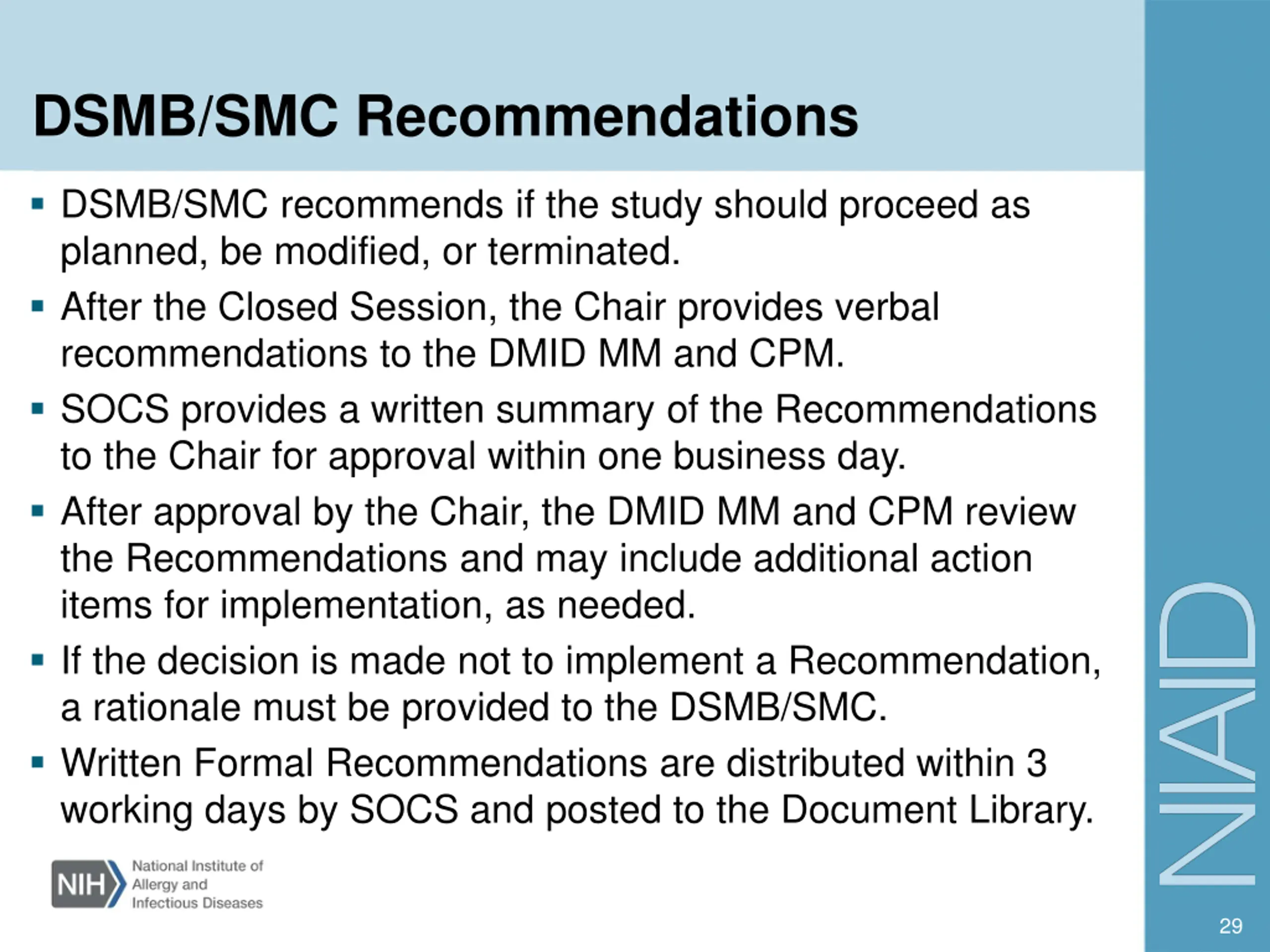 DSMB/SMC Recommendations

▪ DSMB/SMC recommends if the study should proceed as planned, be modified, or terminated.
▪ After the Closed Session, the Chair provides verbal recommendations to the DMID MM and CPM.
▪ SOCS provides a written summary of the Recommendations to the Chair for approval within one business day.
▪ After approval by the Chair, the DMID MM and CPM review the Recommendations and may include additional action items for implementation, as needed.
▪ If the decision is made not to implement a Recommendation, a rationale must be provided to the DSMB/SMC.
▪ Written Formal Recommendations are distributed within 3 working days by SOCS and posted to the Document Library.

NIH National Institute of Allergy and Infectious Diseases

NIAID

29